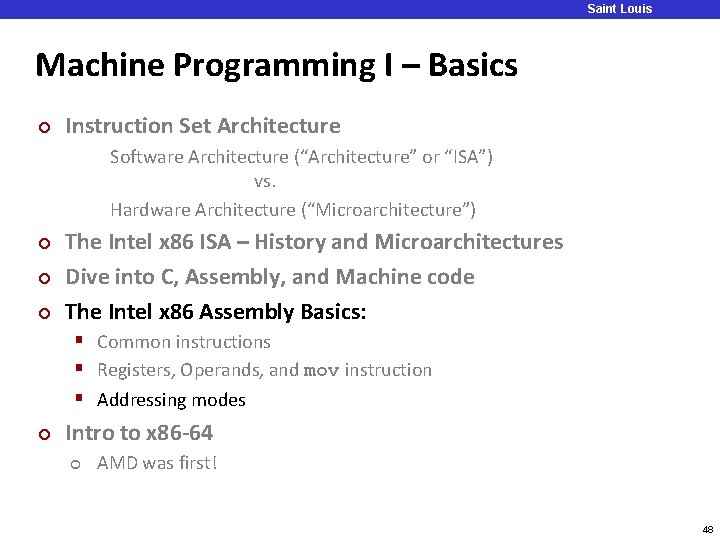 Saint Louis

Machine Programming I – Basics

Instruction Set Architecture

Software Architecture (“Architecture” or “ISA”)
vs.
Hardware Architecture (“Microarchitecture”)

The Intel x86 ISA – History and Microarchitectures

Dive into C, Assembly, and Machine code

The Intel x86 Assembly Basics:

Common instructions

Registers, Operands, and mov instruction

Addressing modes

Intro to x86-64

AMD was first!

48